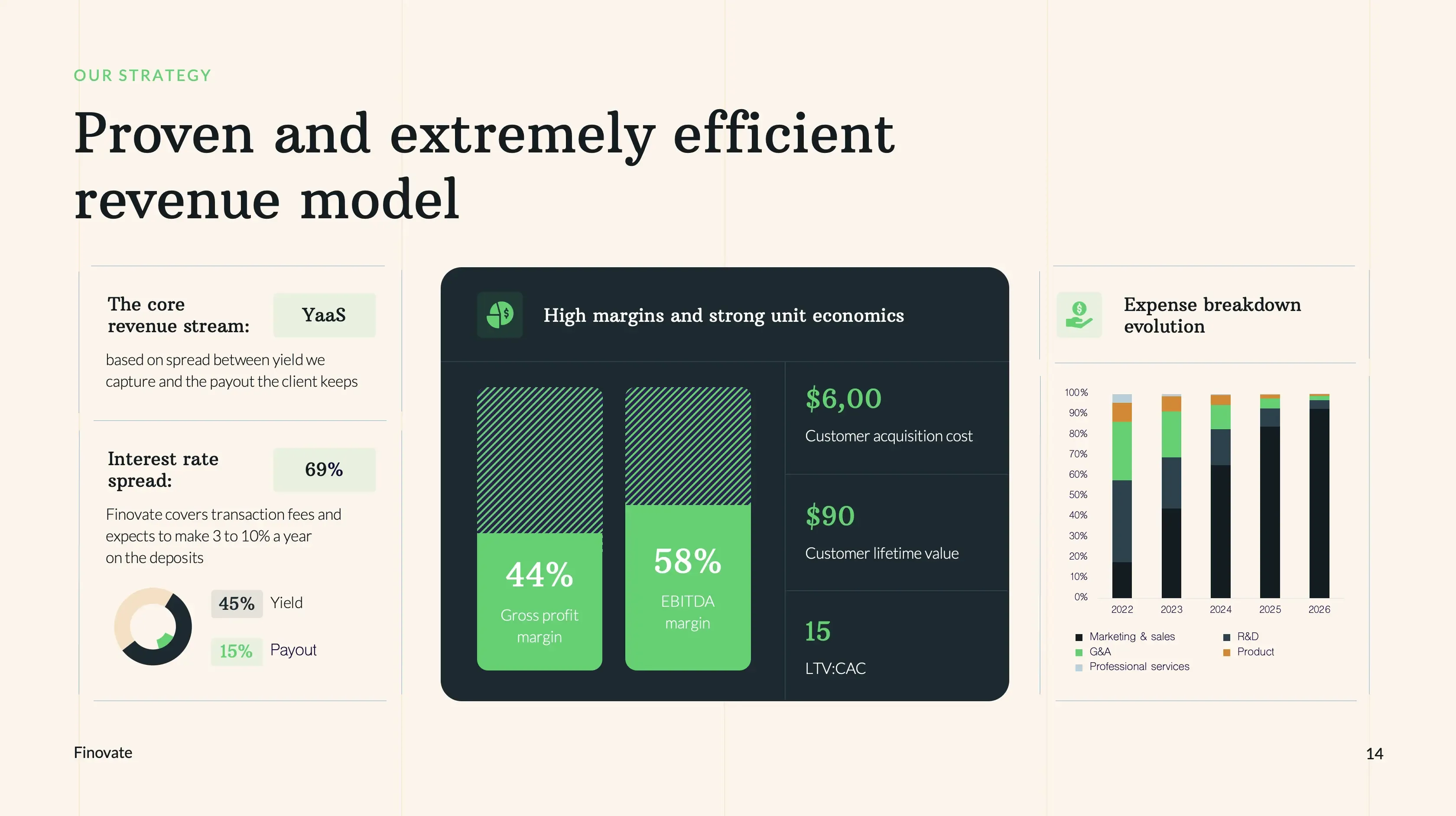 OUR STRATEGY

Proven and extremely efficient revenue model

The core revenue stream:

YaaS

based on spread between yield we capture and the payout the client keeps

Interest rate spread:

69%

Finovate covers transaction fees and expects to make 3 to 10% a year on the deposits

45% Yield

15% Payout

High margins and strong unit economics

44%
Gross profit margin

58%
EBITDA margin

$6,00
Customer acquisition cost

$90
Customer lifetime value

15
LTV:CAC

Expense breakdown evolution

100%
90%
80%
70%
60%
50%
40%
30%
20%
10%
0%

2022 2023 2024 2025 2026

Marketing & sales
G&A
Professional services
R&D
Product

Finovate

14